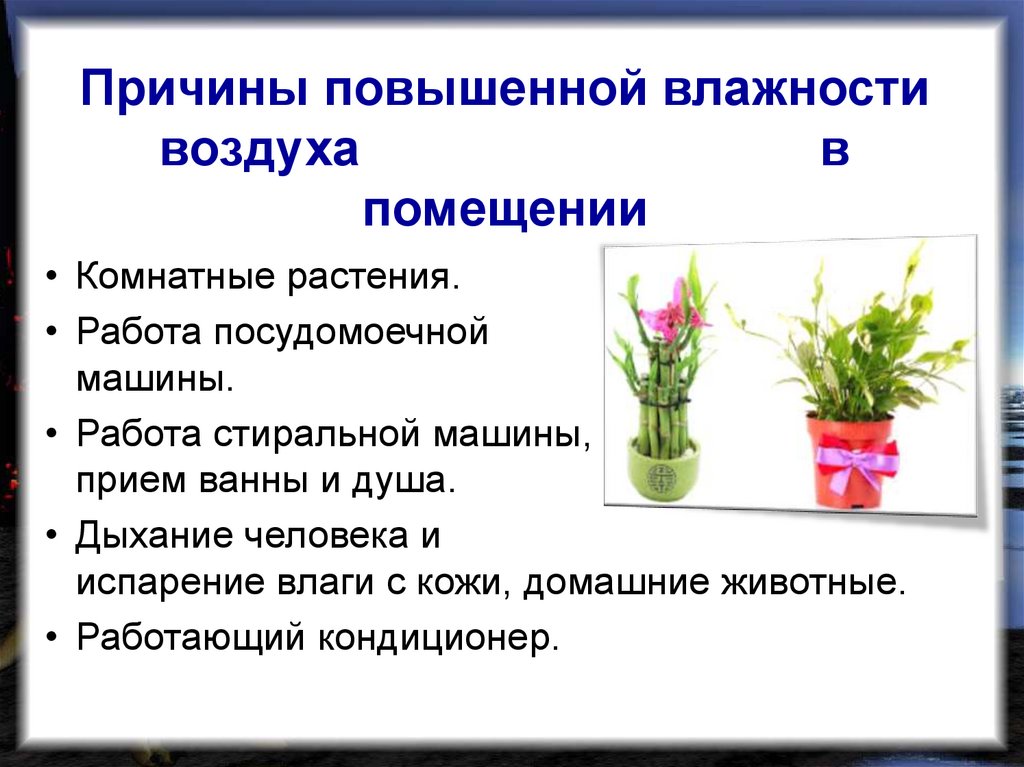 Причины повышенной влажности воздуха в помещении

• Комнатные растения.
• Работа посудомоечной машины.
• Работа стиральной машины, прием ванны и душа.
• Дыхание человека и испарение влаги с кожи, домашние животные.
• Работающий кондиционер.